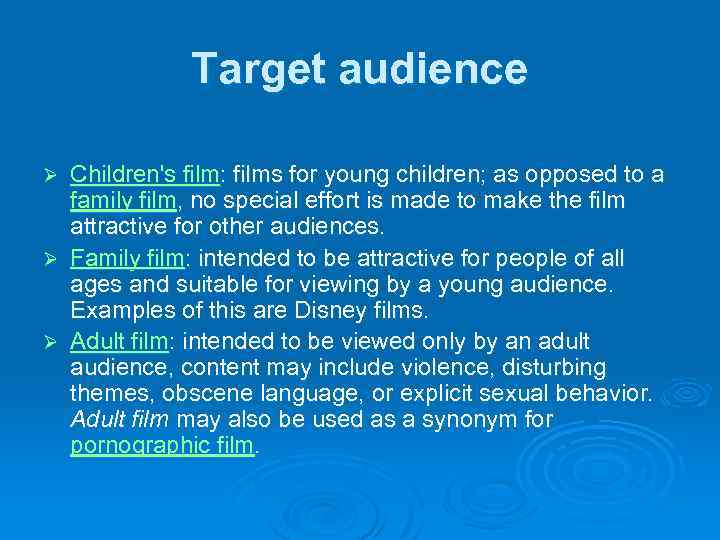 Target audience

➢ Children's film: films for young children; as opposed to a family film, no special effort is made to make the film attractive for other audiences.

➢ Family film: intended to be attractive for people of all ages and suitable for viewing by a young audience. Examples of this are Disney films.

➢ Adult film: intended to be viewed only by an adult audience, content may include violence, disturbing themes, obscene language, or explicit sexual behavior. Adult film may also be used as a synonym for pornographic film.